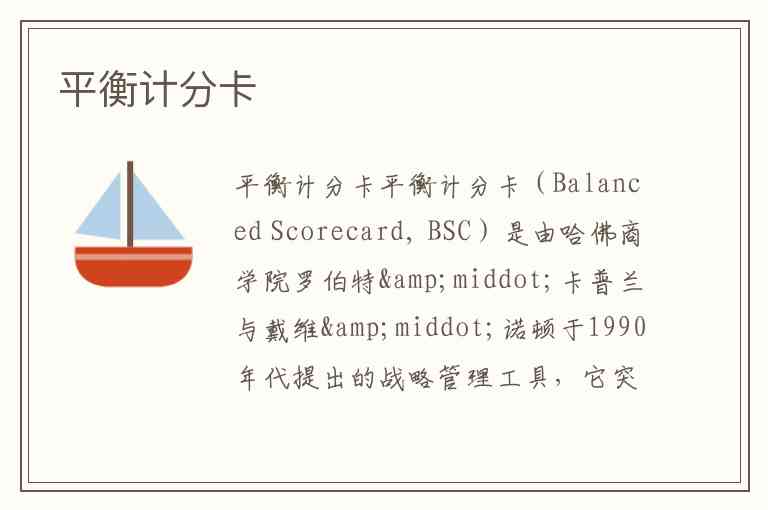 平衡计分卡

平衡计分卡平衡计分卡（Balanced Scorecard, BSC）是由哈佛商学院罗伯特&amp;middot;卡普兰与戴维&amp;middot;诺顿于1990年代提出的战略管理工具，它突